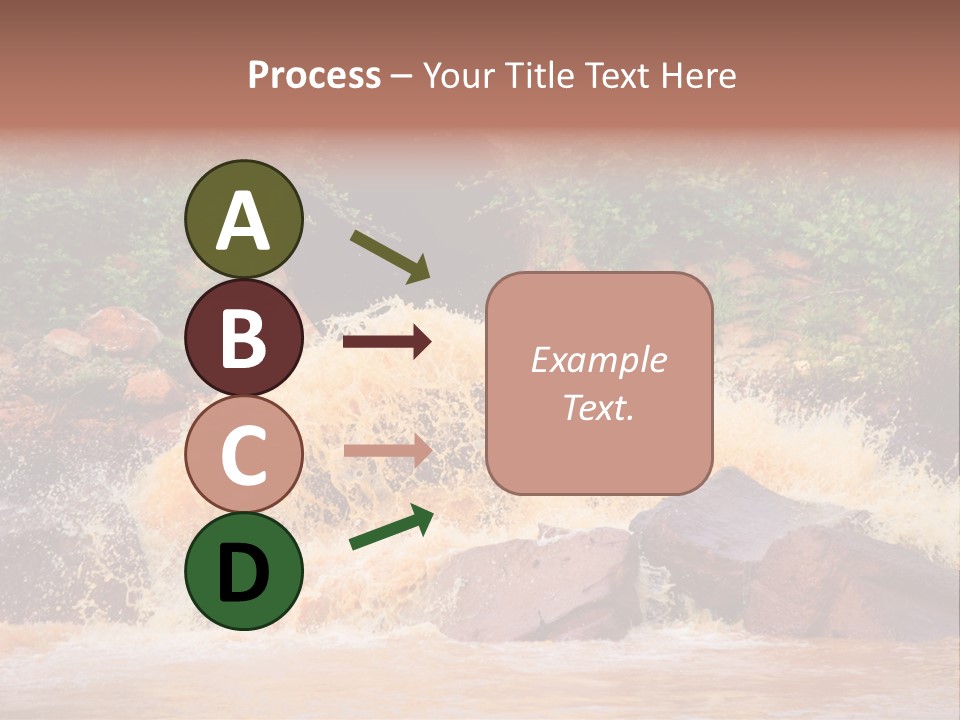 Process – Your Title Text Here

A

B

C

D

Example Text.